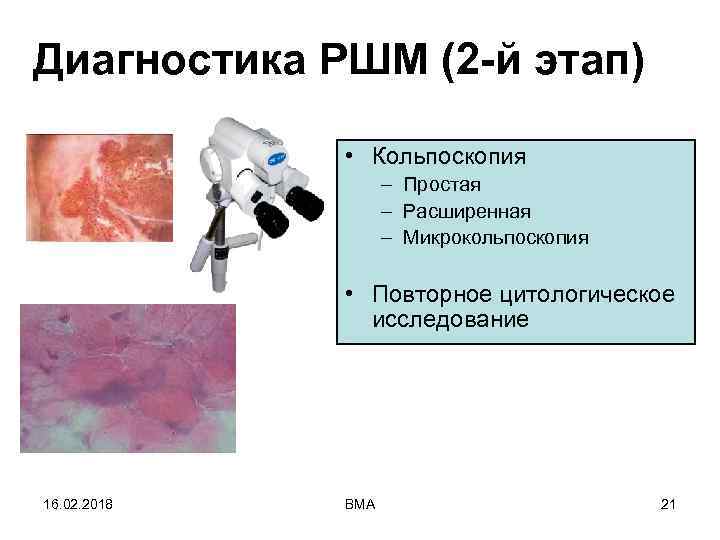 Диагностика РШМ (2-й этап)

• Кольпоскопия
– Простая
– Расширенная
– Микрокольпоскопия

• Повторное цитологическое исследование

16.02.2018

ВМА

21